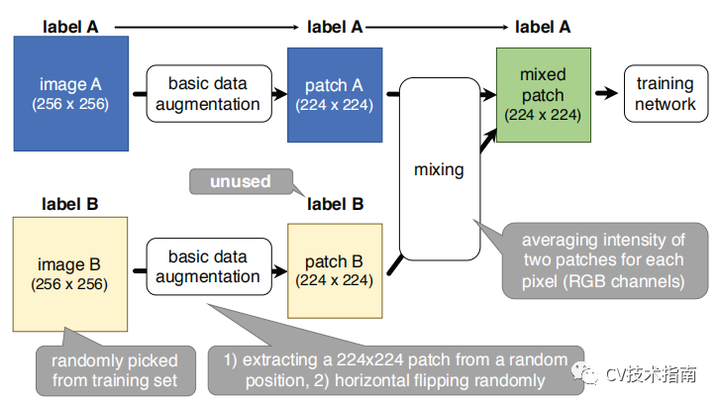 label A

label A

label A

image A
(256 x 256)

basic data augmentation

patch A
(224 x 224)

mixing

mixed patch
(224 x 224)

training network

unused

label B

label B

image B
(256 x 256)

basic data augmentation

patch B
(224 x 224)

averaging intensity of two patches for each pixel (RGB channels)

randomly picked from training set

1) extracting a 224x224 patch from a random position, 2) horizontal flipping randomly

CV技术指南